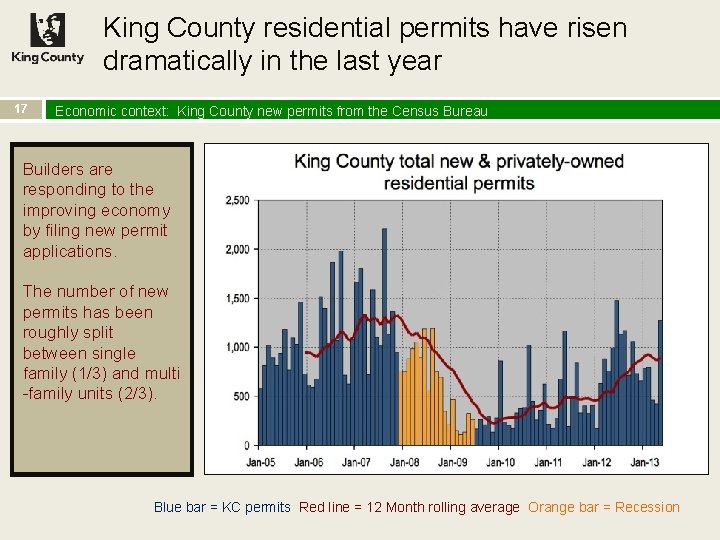 King County

King County residential permits have risen dramatically in the last year

17

Economic context: King County new permits from the Census Bureau

Builders are responding to the improving economy by filing new permit applications.

The number of new permits has been roughly split between single family (1/3) and multi -family units (2/3).

King County total new & privately-owned residential permits

2,500
2,000
1,500
1,000
500
0

Jan-05 Jan-06 Jan-07 Jan-08 Jan-09 Jan-10 Jan-11 Jan-12 Jan-13

Blue bar = KC permits Red line = 12 Month rolling average Orange bar = Recession